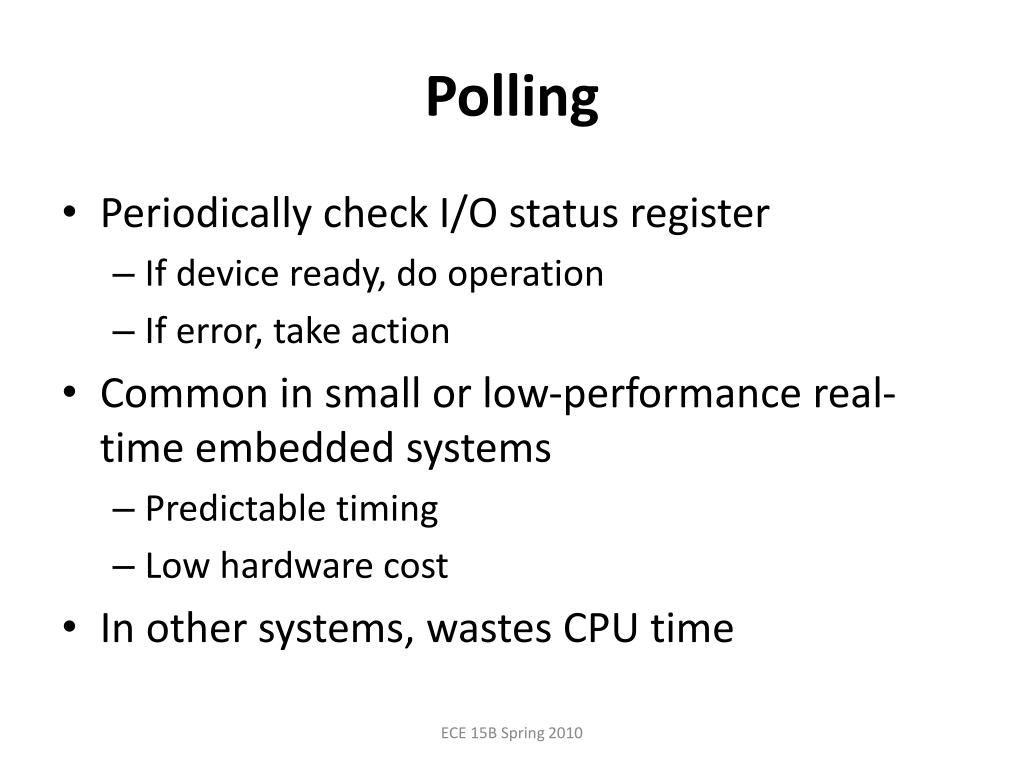 Polling

• Periodically check I/O status register
– If device ready, do operation
– If error, take action
• Common in small or low-performance real-time embedded systems
– Predictable timing
– Low hardware cost
• In other systems, wastes CPU time

ECE 15B Spring 2010